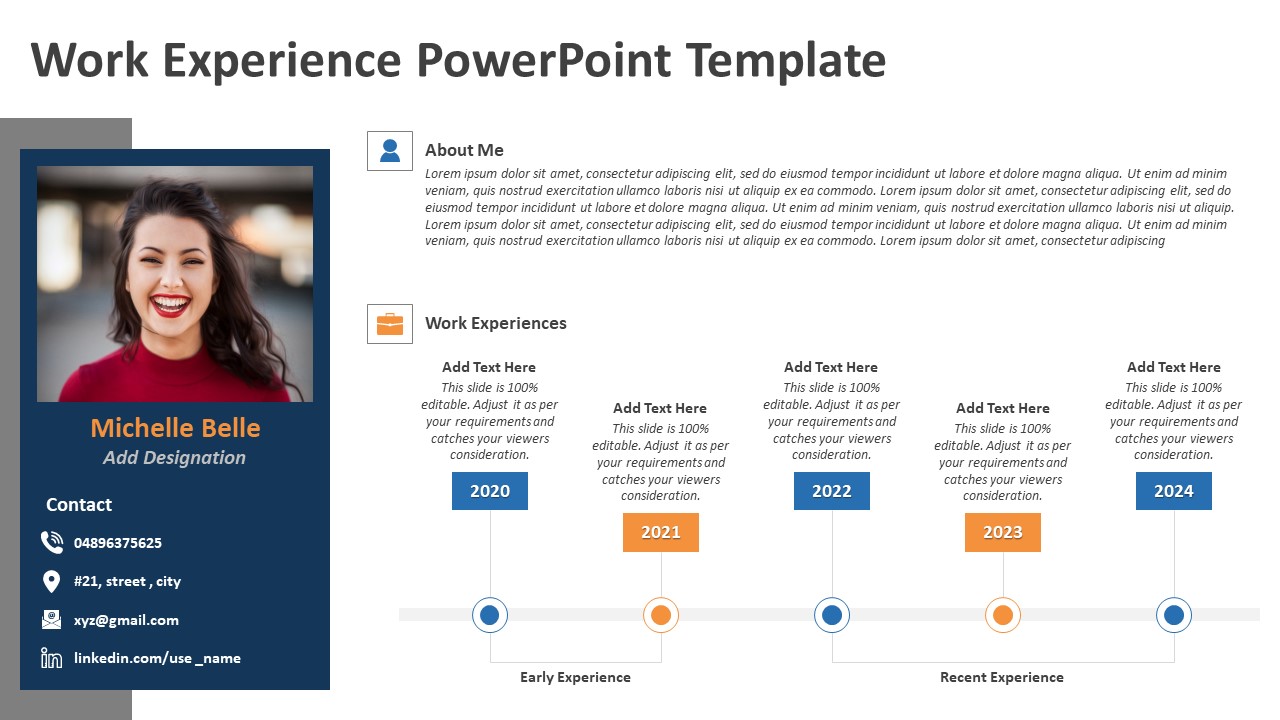 Work Experience PowerPoint Template

Michelle Belle
Add Designation

Contact
04896375625
#21, street , city
xyz@gmail.com
linkedin.com/use _name

About Me
Lorem ipsum dolor sit amet, consectetur adipiscing elit, sed do eiusmod tempor incididunt ut labore et dolore magna aliqua. Ut enim ad minim veniam, quis nostrud exercitation ullamco laboris nisi ut aliquip ex ea commodo. Lorem ipsum dolor sit amet, consectetur adipiscing elit, sed do eiusmod tempor incididunt ut labore et dolore magna aliqua. Ut enim ad minim veniam, quis nostrud exercitation ullamco laboris nisi ut aliquip. Lorem ipsum dolor sit amet, consectetur adipiscing elit, sed do eiusmod tempor incididunt ut labore et dolore magna aliqua. Ut enim ad minim veniam, quis nostrud exercitation ullamco laboris nisi ut aliquip ex ea commodo. Lorem ipsum dolor sit amet, consectetur adipiscing

Work Experiences

Add Text Here
This slide is 100% editable. Adjust it as per your requirements and catches your viewers consideration.
2020

Add Text Here
This slide is 100% editable. Adjust it as per your requirements and catches your viewers consideration.
2021

Add Text Here
This slide is 100% editable. Adjust it as per your requirements and catches your viewers consideration.
2022

Add Text Here
This slide is 100% editable. Adjust it as per your requirements and catches your viewers consideration.
2023

Add Text Here
This slide is 100% editable. Adjust it as per your requirements and catches your viewers consideration.
2024

Early Experience
Recent Experience